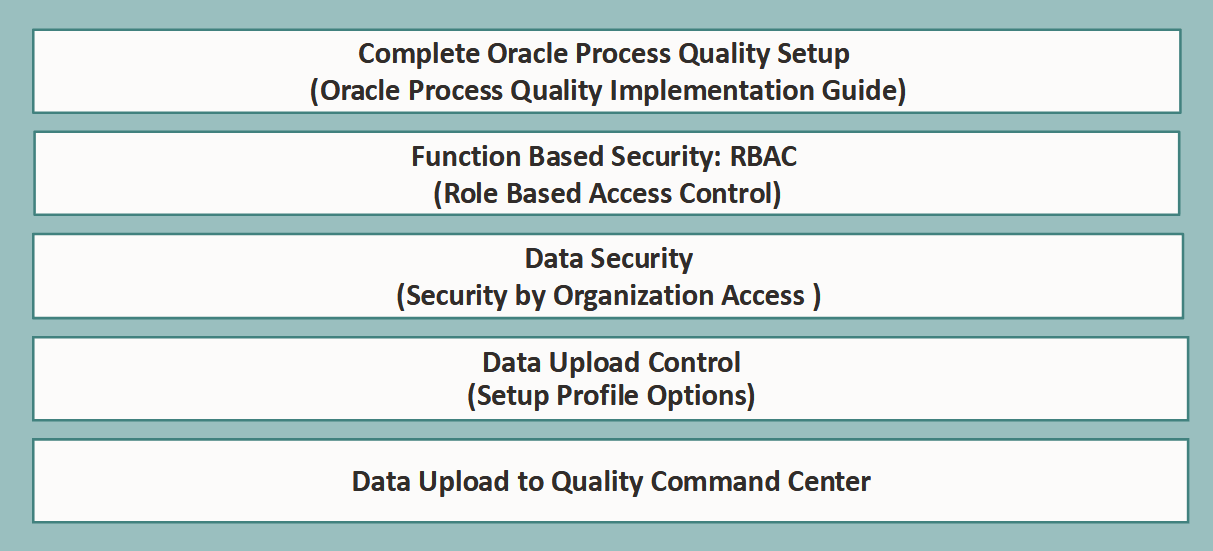 Complete Oracle Process Quality Setup
(Oracle Process Quality Implementation Guide)

Function Based Security: RBAC
(Role Based Access Control)

Data Security
(Security by Organization Access )

Data Upload Control
(Setup Profile Options)

Data Upload to Quality Command Center